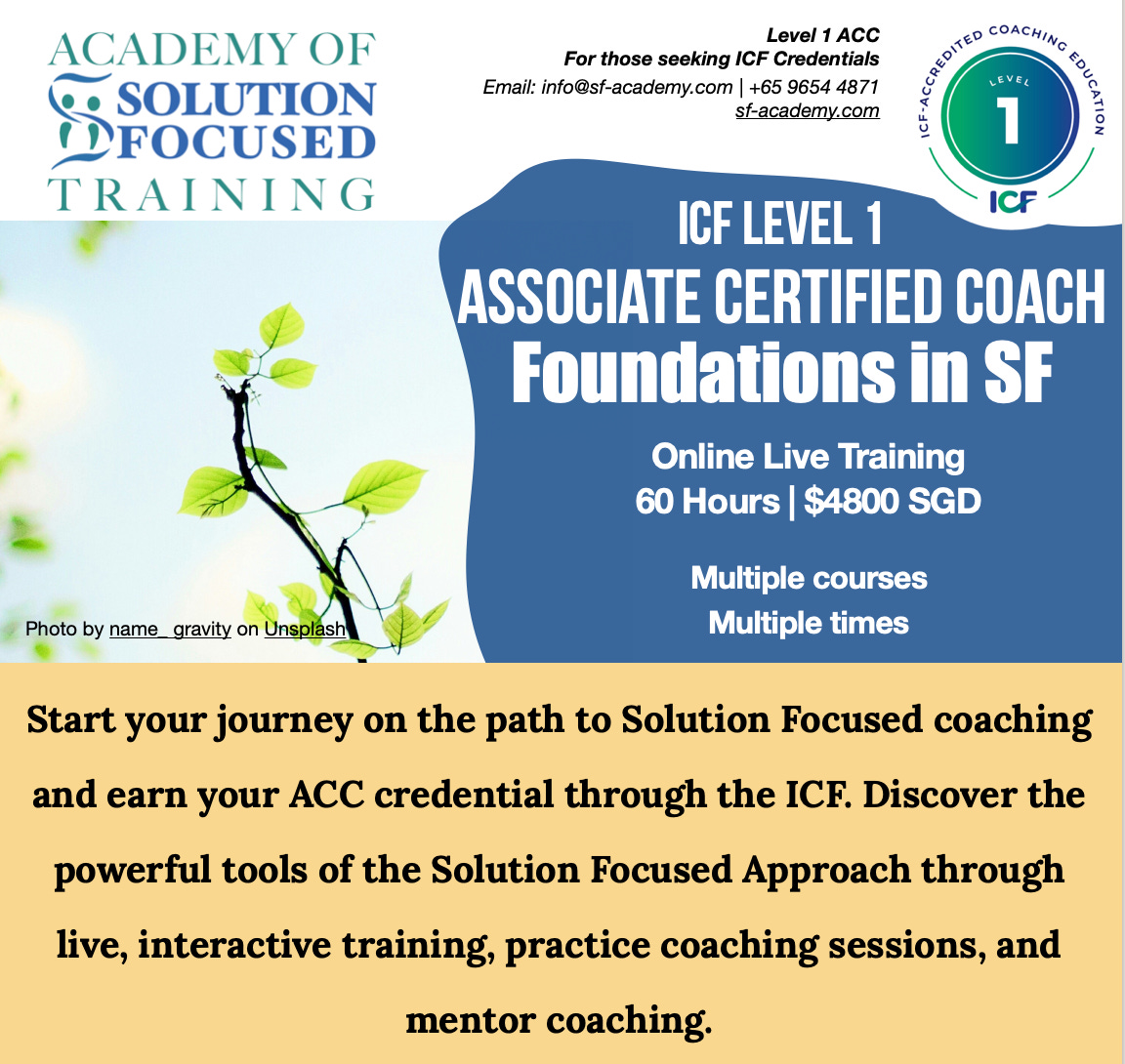 ACADEMY OF
SOLUTION
FOCUSED
TRAINING

Level 1 ACC
For those seeking ICF Credentials
Email: info@sf-academy.com | +65 9654 4871
sf-academy.com

ICF-ACCREDITED COACHING EDUCATION
LEVEL
1
ICF

ICF LEVEL 1
ASSOCIATE CERTIFIED COACH
Foundations in SF

Online Live Training
60 Hours | $4800 SGD

Multiple courses
Multiple times

Photo by name_ gravity on Unsplash

Start your journey on the path to Solution Focused coaching and earn your ACC credential through the ICF. Discover the powerful tools of the Solution Focused Approach through live, interactive training, practice coaching sessions, and mentor coaching.